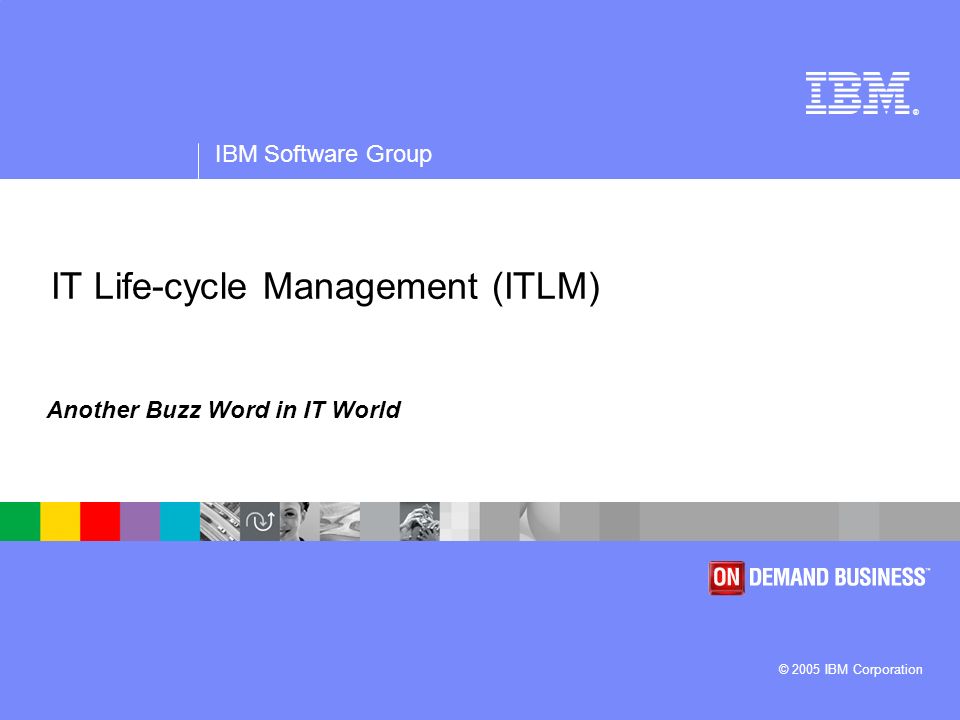 IBM®

IBM Software Group

IT Life-cycle Management (ITLM)

Another Buzz Word in IT World

ON DEMAND BUSINESS™

© 2005 IBM Corporation